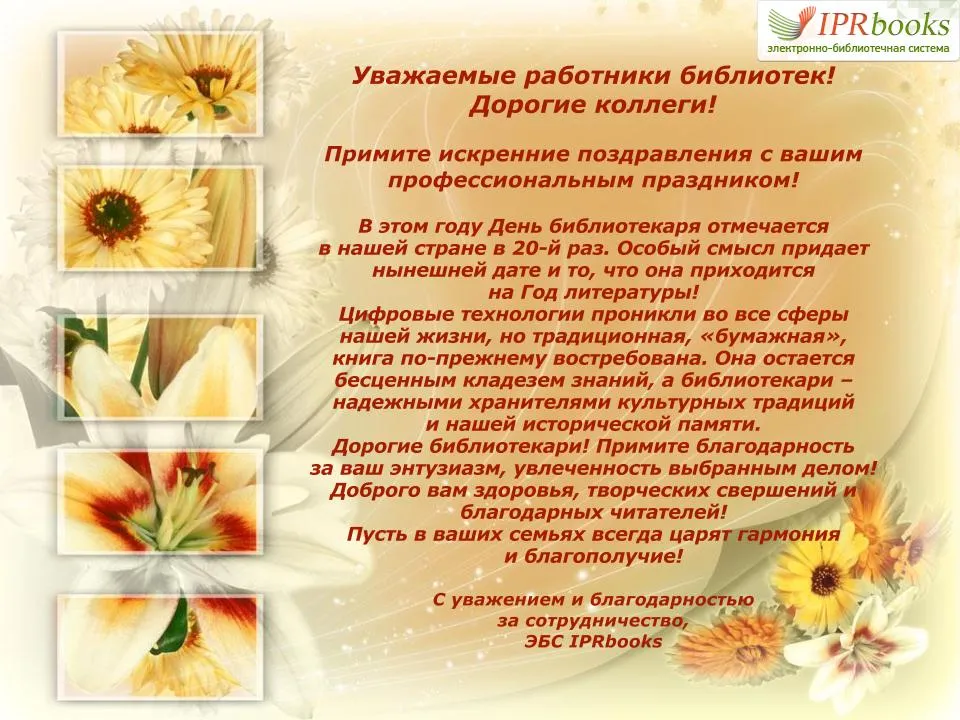 IPRbooks
электронно-библиотечная система

Уважаемые работники библиотек!
Дорогие коллеги!

Примите искренние поздравления с вашим профессиональным праздником!

В этом году День библиотекаря отмечается в нашей стране в 20-й раз. Особый смысл придает нынешней дате и то, что она приходится на Год литературы!
Цифровые технологии проникли во все сферы нашей жизни, но традиционная, «бумажная», книга по-прежнему востребована. Она остается бесценным кладезем знаний, а библиотекари – надежными хранителями культурных традиций и нашей исторической памяти.
Дорогие библиотекари! Примите благодарность за ваш энтузиазм, увлеченность выбранным делом! Доброго вам здоровья, творческих свершений и благодарных читателей!
Пусть в ваших семьях всегда царят гармония и благополучие!

С уважением и благодарностью за сотрудничество,
ЭБС IPRbooks